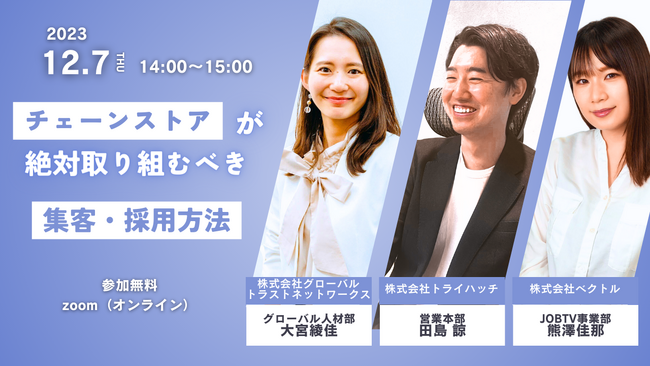 2023
12.7 THU 14:00～15:00

チェーンストア が
絶対取り組むべき
集客・採用方法

参加無料
zoom（オンライン）

株式会社グローバルトラストネットワークス
グローバル人材部
大宮綾佳

株式会社トライハッチ
営業本部
田島 諒

株式会社ベクトル
JOBTV事業部
熊澤佳那